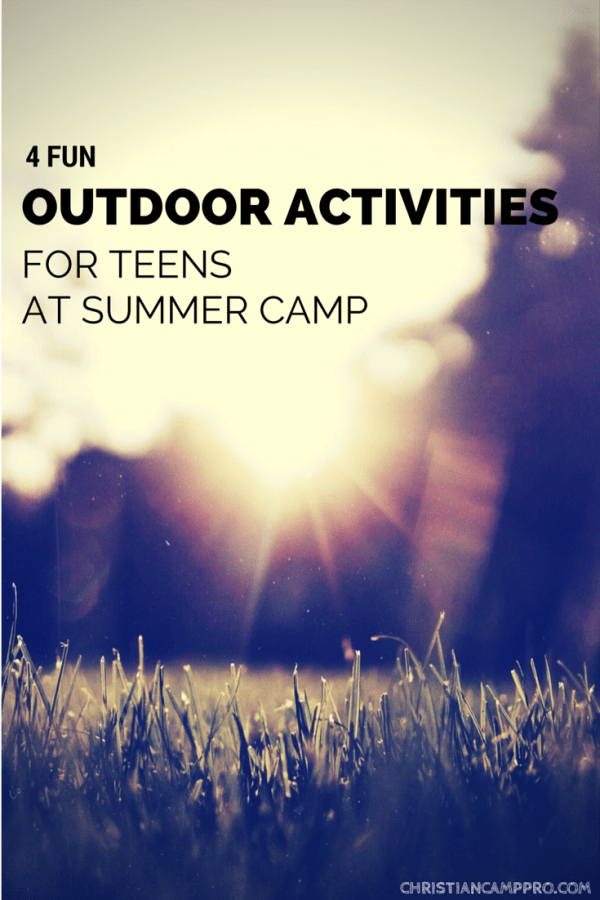 4 FUN
OUTDOOR ACTIVITIES
FOR TEENS
AT SUMMER CAMP

CHRISTIANCAMPPRO.COM